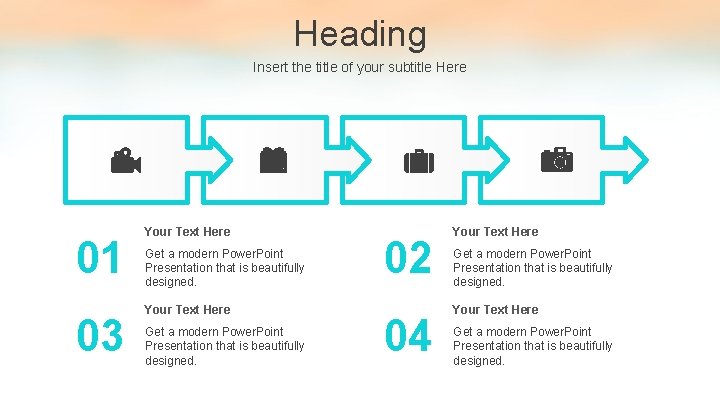 Heading

Insert the title of your subtitle Here

01

Your Text Here

Get a modern PowerPoint Presentation that is beautifully designed.

02

Your Text Here

Get a modern PowerPoint Presentation that is beautifully designed.

03

Your Text Here

Get a modern PowerPoint Presentation that is beautifully designed.

04

Your Text Here

Get a modern PowerPoint Presentation that is beautifully designed.